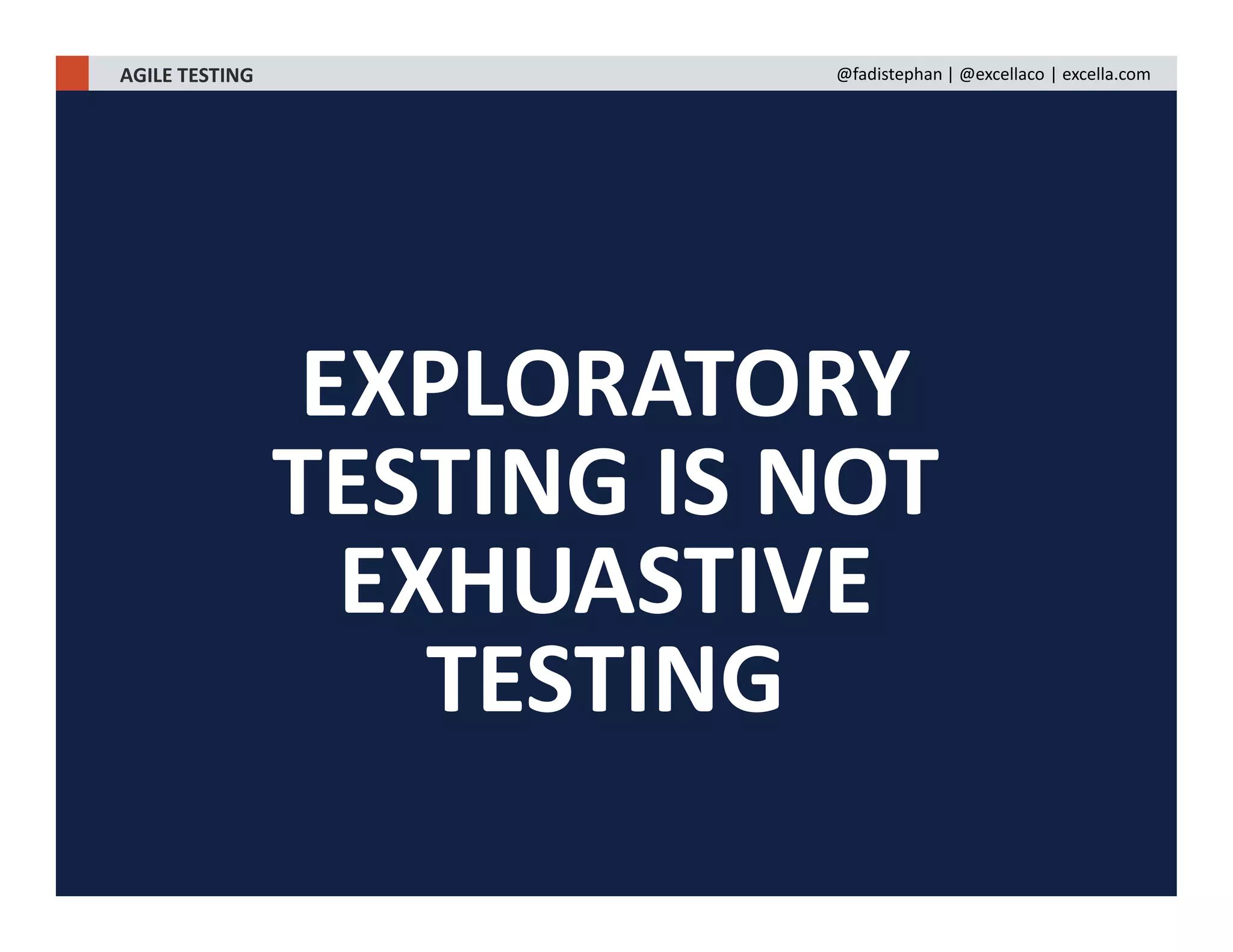 AGILE TESTING

@fadistephan | @excellaco | excella.com

EXPLORATORY TESTING IS NOT EXHUASTIVE TESTING